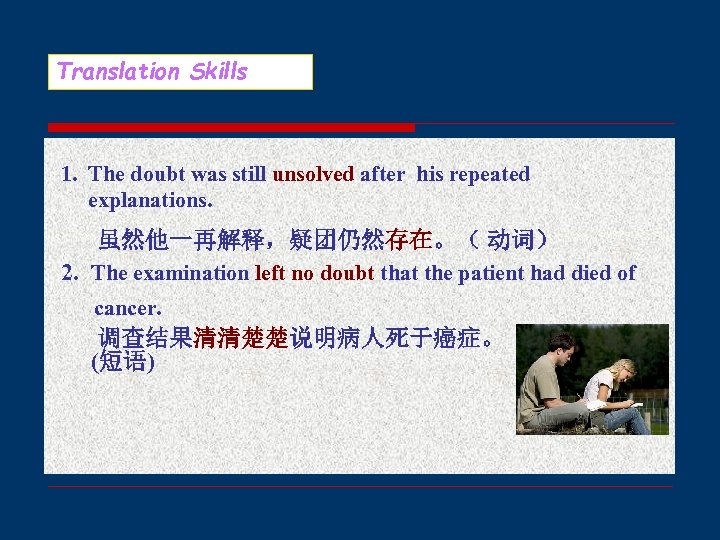 Translation Skills

1. The doubt was still unsolved after his repeated explanations.

虽然他一再解释，疑团仍然存在。（ 动词）

2. The examination left no doubt that the patient had died of cancer.

调查结果清清楚楚说明病人死于癌症。(短语)